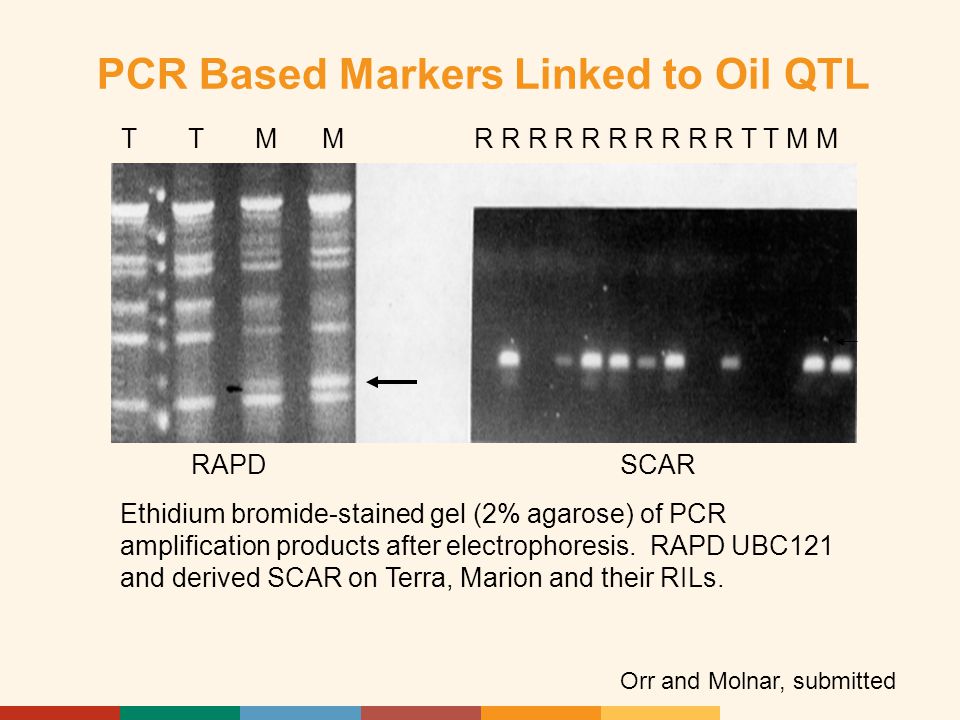 PCR Based Markers Linked to Oil QTL

T T M M

R R R R R R R R R R T T M M

RAPD

SCAR

Ethidium bromide-stained gel (2% agarose) of PCR amplification products after electrophoresis. RAPD UBC121 and derived SCAR on Terra, Marion and their RILs.

Orr and Molnar, submitted